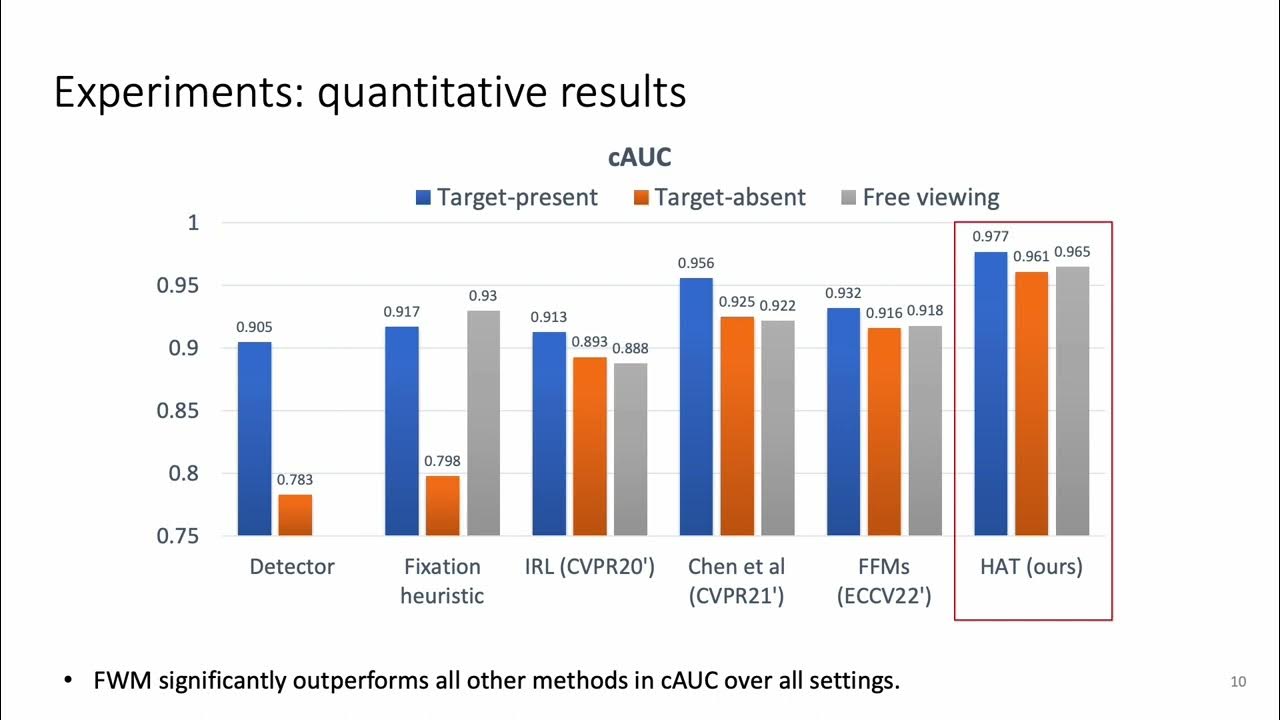 Experiments: quantitative results

cAUC

Target-present Target-absent Free viewing

1
0.95
0.9
0.85
0.8
0.75

0.905
0.783
0.917
0.798
0.93
0.913
0.893
0.888
0.956
0.925
0.922
0.932
0.916
0.918
0.977
0.961
0.965

Detector
Fixation heuristic
IRL (CVPR20')
Chen et al (CVPR21')
FFMs (ECCV22')
HAT (ours)

• FWM significantly outperforms all other methods in cAUC over all settings.

10